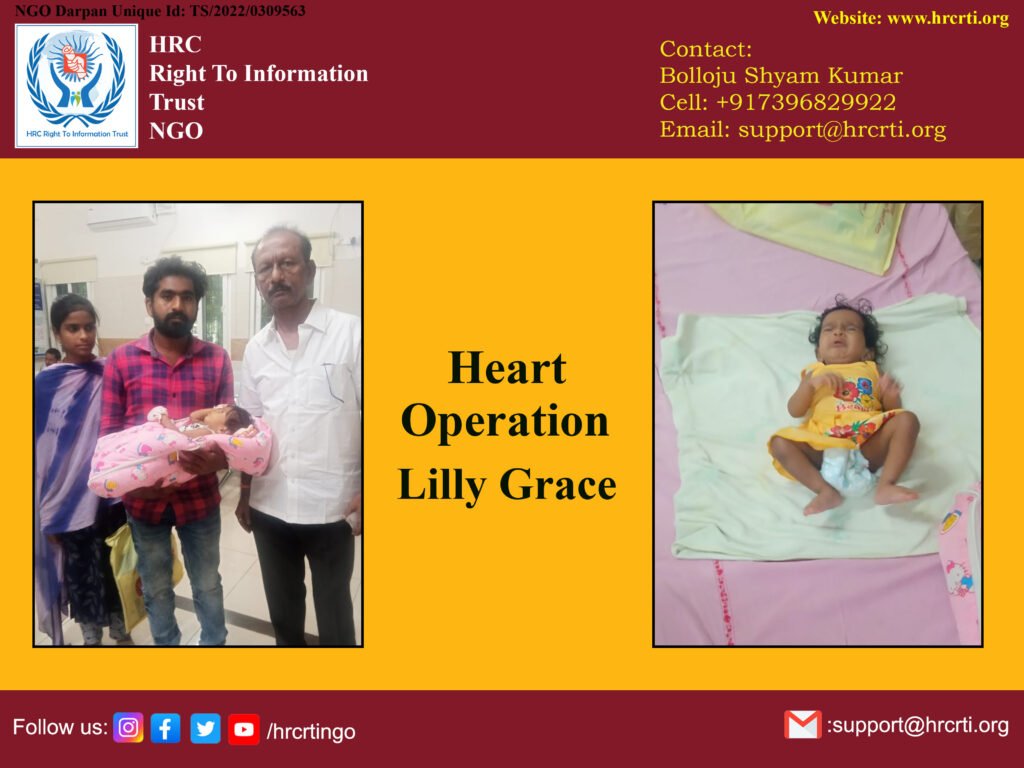 NGO Darpan Unique Id: TS/2022/0309563

Website: www.hrcrti.org

HRC Right To Information Trust

HRC
Right To Information
Trust
NGO

Contact:
Bolloju Shyam Kumar
Cell: +917396829922
Email: support@hrcrti.org

Heart
Operation
Lilly Grace

Follow us: /hrcrtingo

:support@hrcrti.org